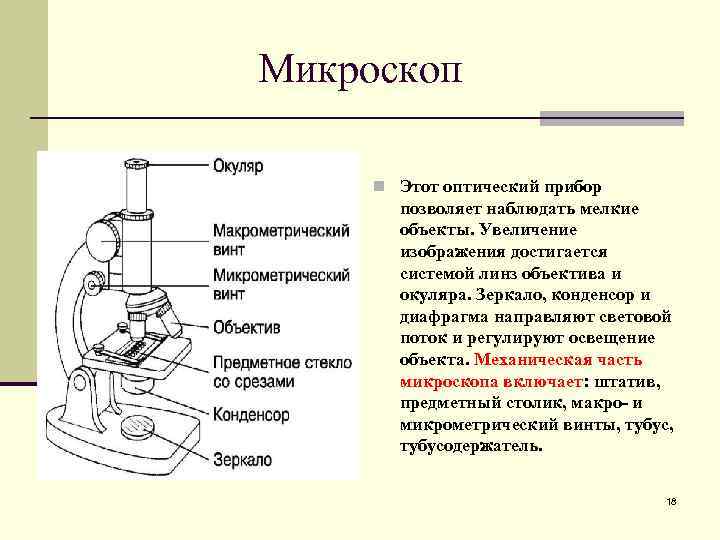 Микроскоп

Окуляр

Макрометрический винт

Микрометрический винт

Объектив

Предметное стекло со срезами

Конденсор

Зеркало

Этот оптический прибор позволяет наблюдать мелкие объекты. Увеличение изображения достигается системой линз объектива и окуляра. Зеркало, конденсор и диафрагма направляют световой поток и регулируют освещение объекта. Механическая часть микроскопа включает: штатив, предметный столик, макро- и микрометрический винты, тубус, тубусодержатель.

18